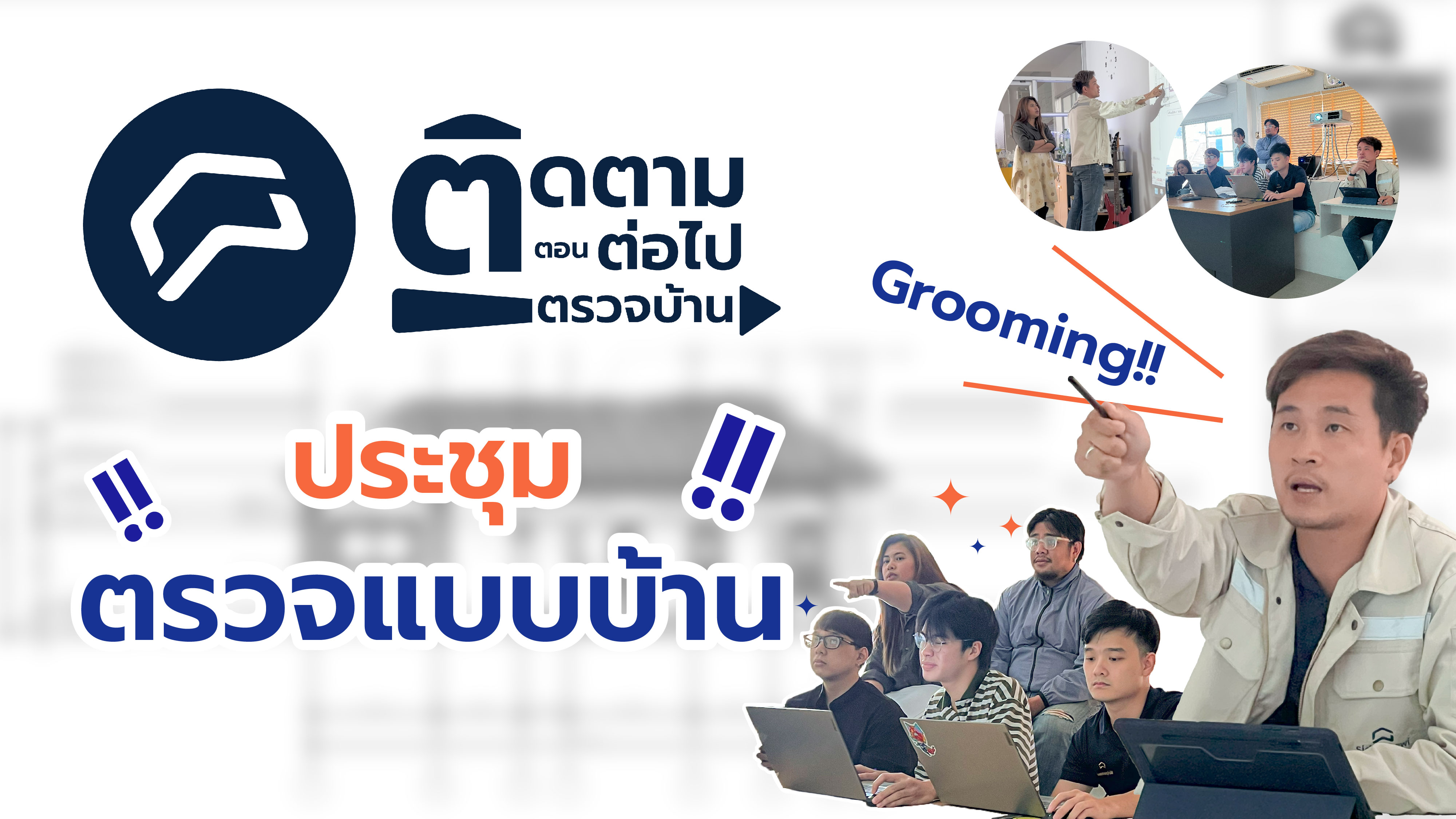 ติดตาม ตอน ต่อไป ตรวจบ้าน

Grooming!!

!! ประชุม !!

ตรวจแบบบ้าน